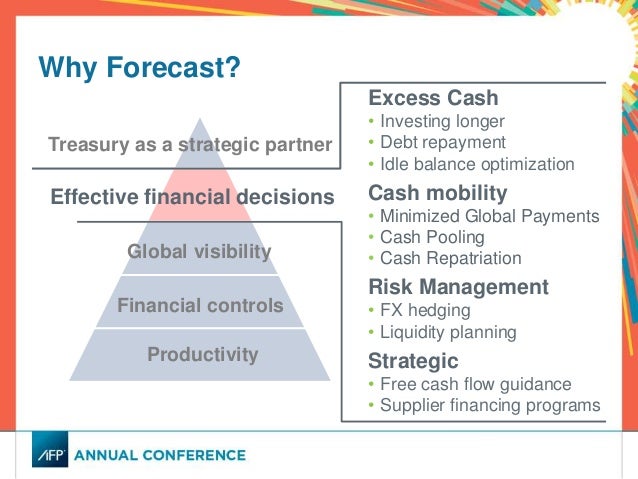 Why Forecast?

Treasury as a strategic partner

Effective financial decisions

Global visibility

Financial controls

Productivity

Excess Cash
• Investing longer
• Debt repayment
• Idle balance optimization

Cash mobility
• Minimized Global Payments
• Cash Pooling
• Cash Repatriation

Risk Management
• FX hedging
• Liquidity planning

Strategic
• Free cash flow guidance
• Supplier financing programs

AFP ANNUAL CONFERENCE